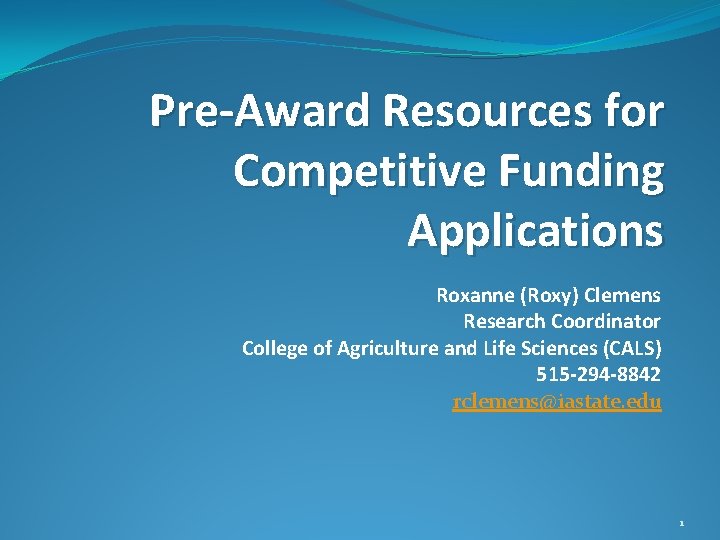 Pre-Award Resources for Competitive Funding Applications

Roxanne (Roxy) Clemens
Research Coordinator
College of Agriculture and Life Sciences (CALS)
515-294-8842
rclemens@iastate.edu

1